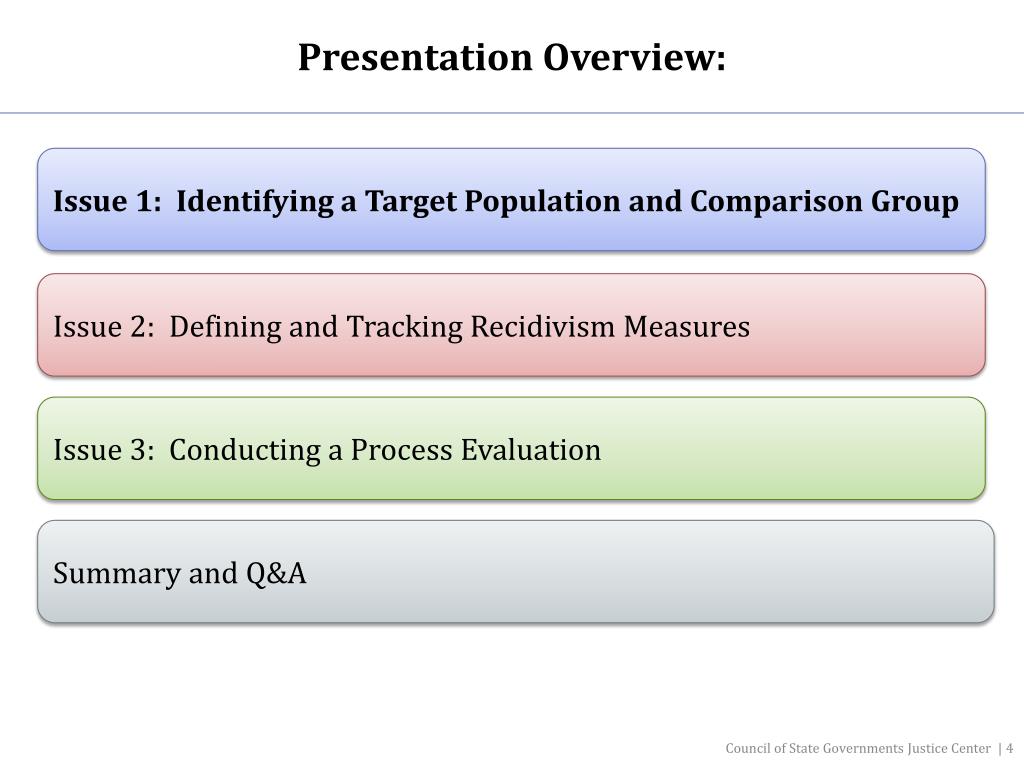 Presentation Overview:

Issue 1: Identifying a Target Population and Comparison Group

Issue 2: Defining and Tracking Recidivism Measures

Issue 3: Conducting a Process Evaluation

Summary and Q&A

Council of State Governments Justice Center | 4